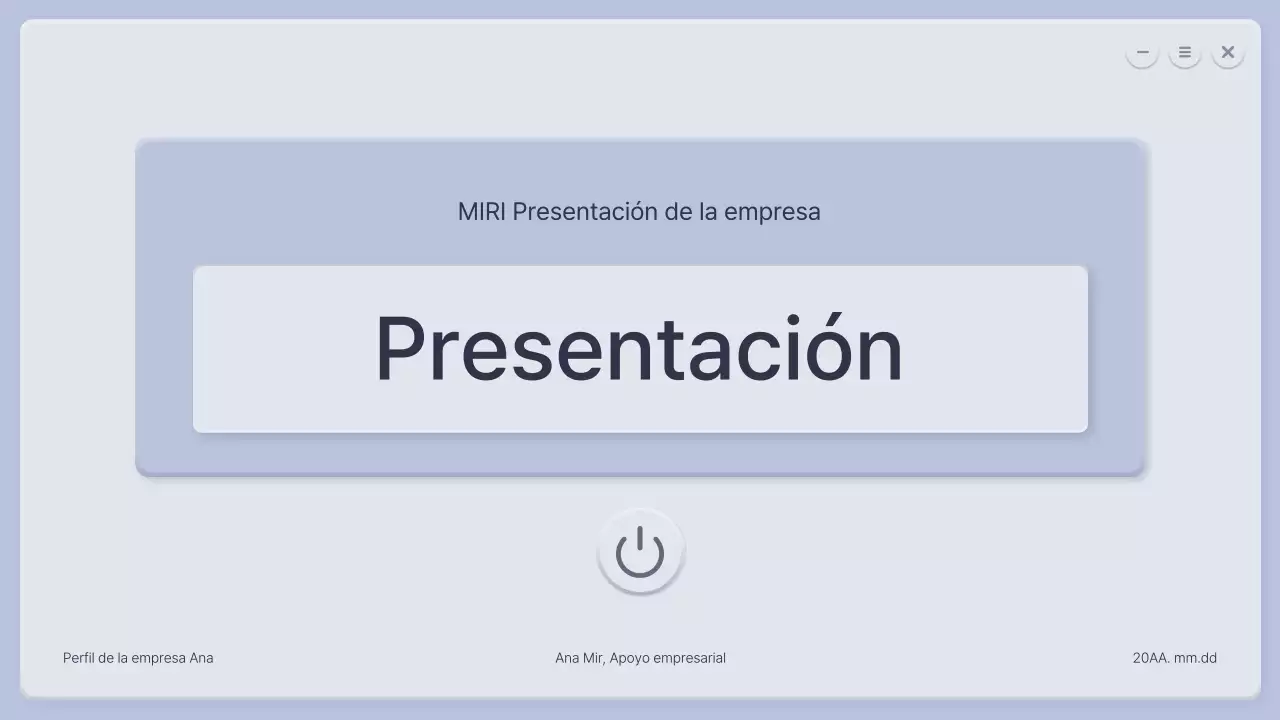 MIRI Presentación de la empresa

Presentación

Perfil de la empresa Ana

Ana Mir, Apoyo empresarial

20AA. mm.dd